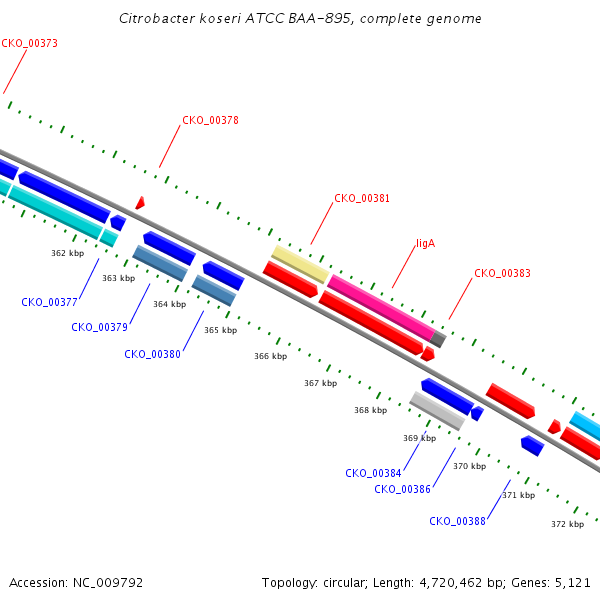 Citrobacter koseri ATCC BAA-895, complete genome

CKO_00373

CKO_00378

CKO_00381

ligA

CKO_00383

362 kbp

363 kbp

364 kbp

365 kbp

366 kbp

367 kbp

368 kbp

369 kbp

370 kbp

371 kbp

372 kbp

CKO_00377

CKO_00379

CKO_00380

CKO_00384

CKO_00386

CKO_00388

Accession: NC_009792

Topology: circular; Length: 4,720,462 bp; Genes: 5,121